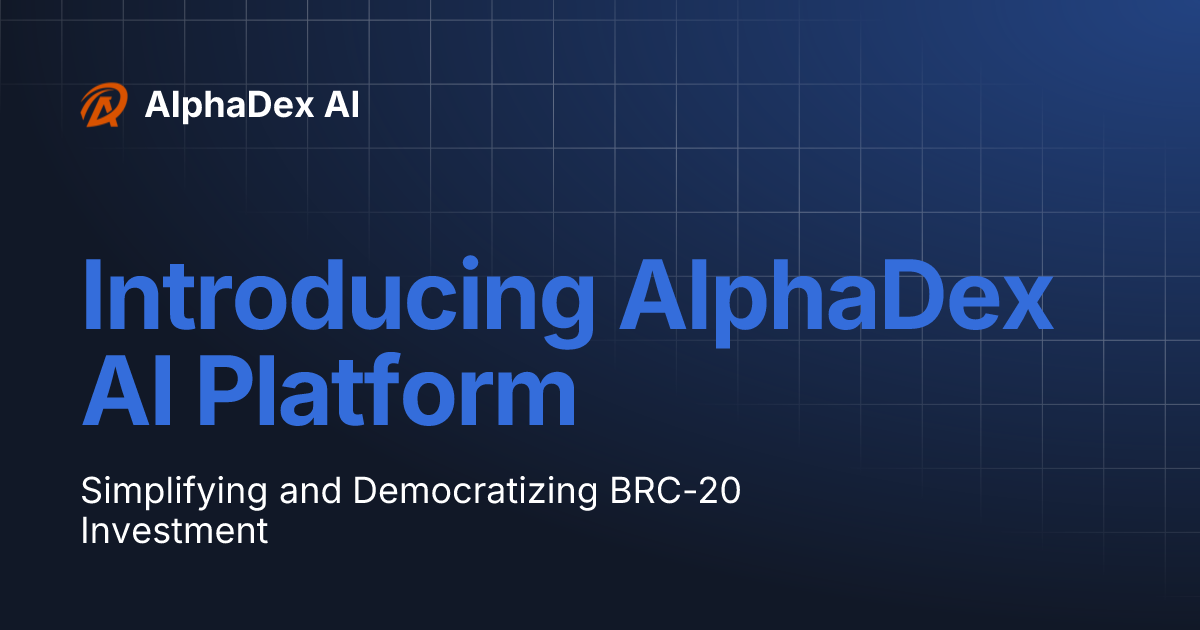 AlphaDex AI

Introducing AlphaDex AI Platform

Simplifying and Democratizing BRC-20 Investment